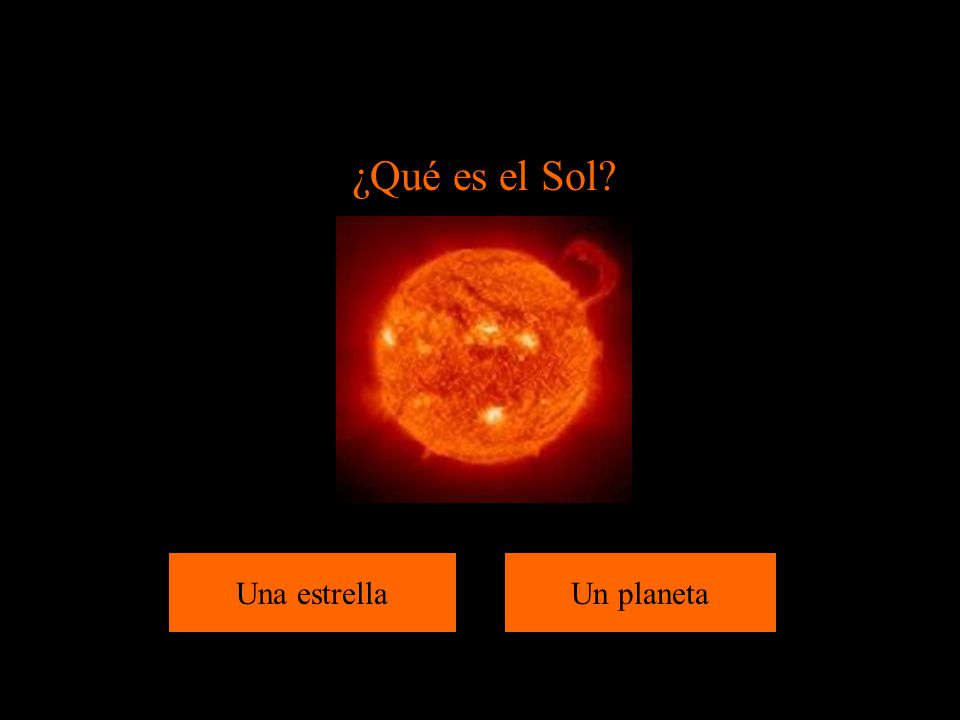 ¿Qué es el Sol?

Una estrella

Un planeta